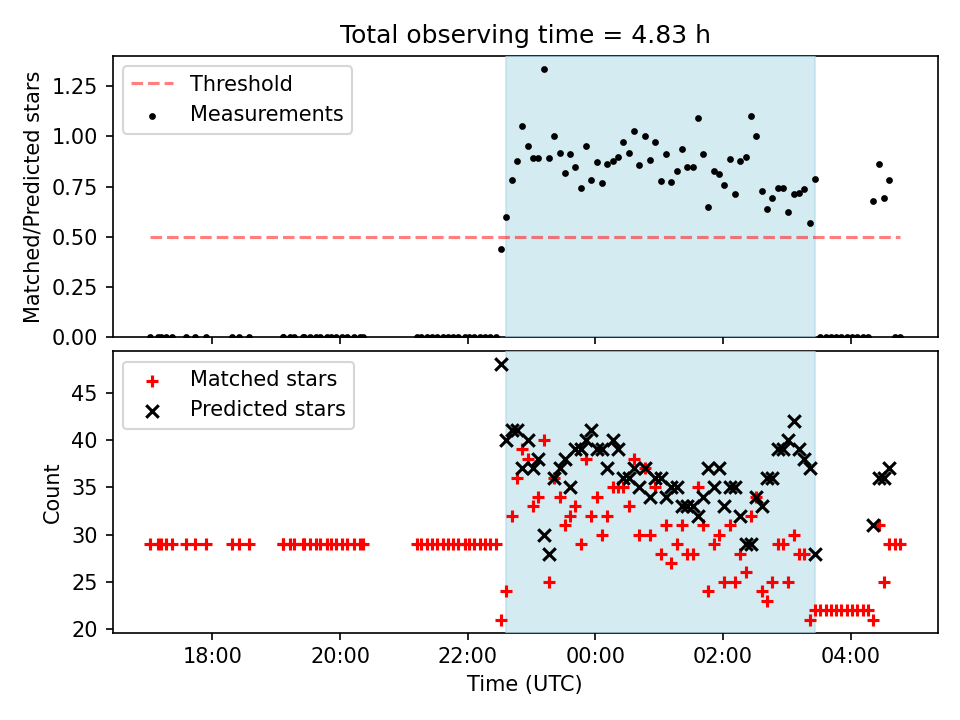 Total observing time = 4.83 h

Threshold
Measurements

Matched/Predicted stars

1.25
1.00
0.75
0.50
0.25
0.00

Matched stars
Predicted stars

Count

45
40
35
30
25
20

18:00
20:00
22:00
00:00
02:00
04:00

Time (UTC)